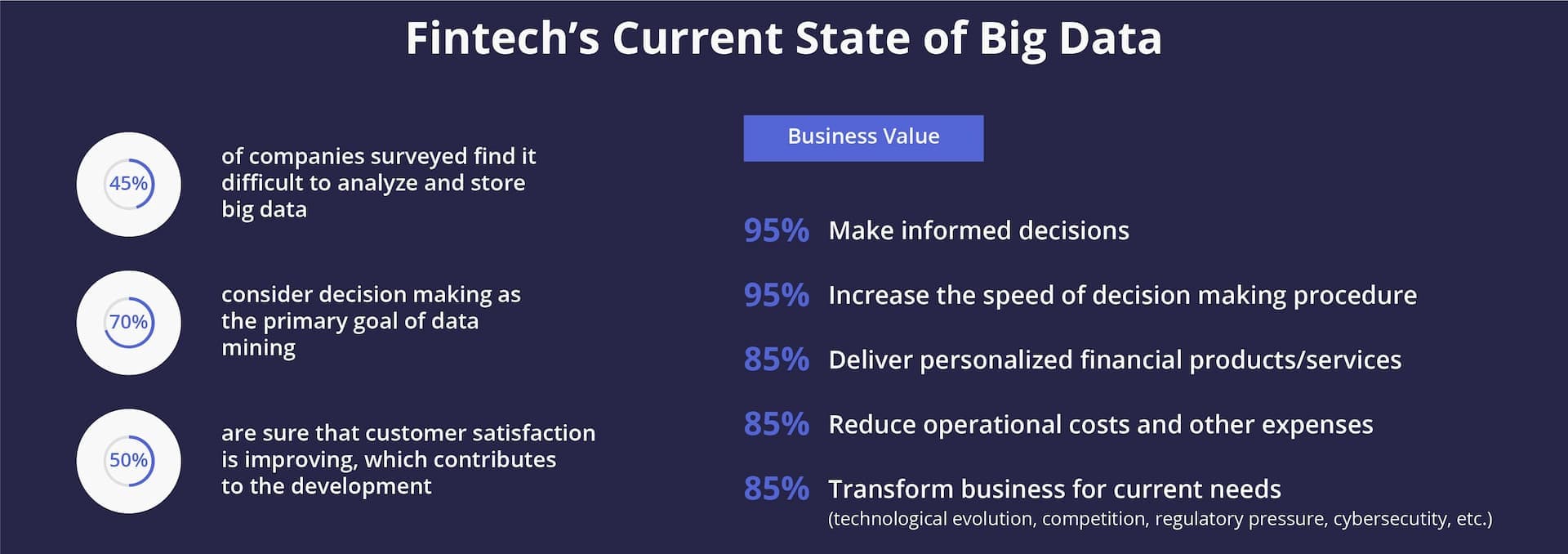 Fintech's Current State of Big Data

45%

of companies surveyed find it difficult to analyze and store big data

70%

consider decision making as the primary goal of data mining

50%

are sure that customer satisfaction is improving, which contributes to the development

Business Value

95% Make informed decisions

95% Increase the speed of decision making procedure

85% Deliver personalized financial products/services

85% Reduce operational costs and other expenses

85% Transform business for current needs
(technological evolution, competition, regulatory pressure, cybersecutity, etc.)